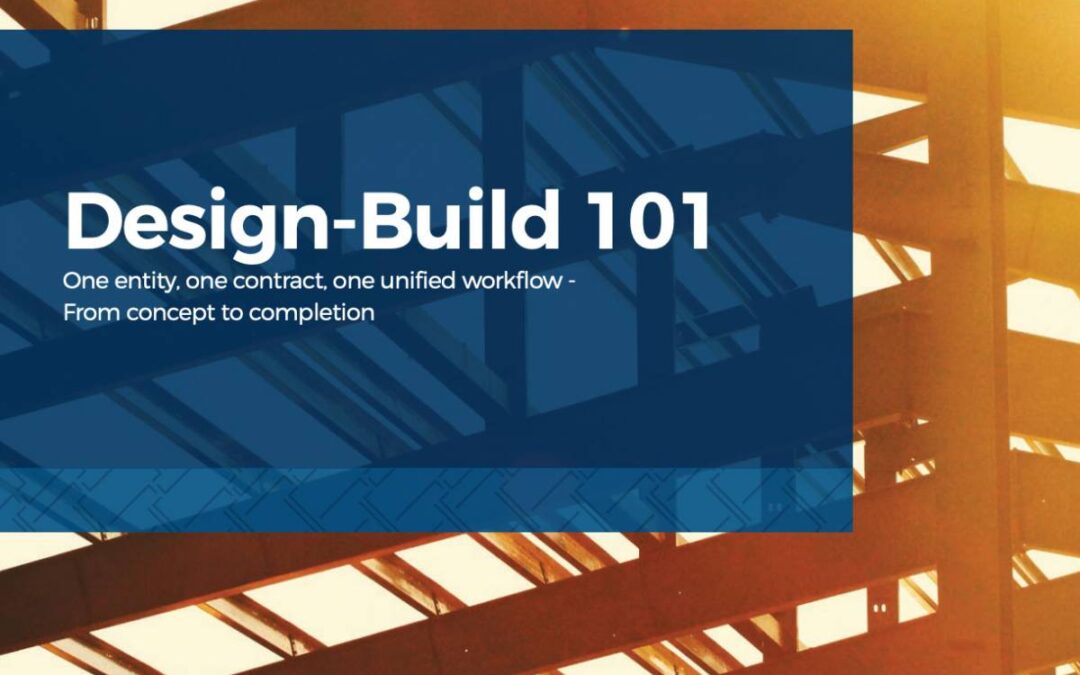 Design-Build 101

One entity, one contract, one unified workflow - From concept to completion